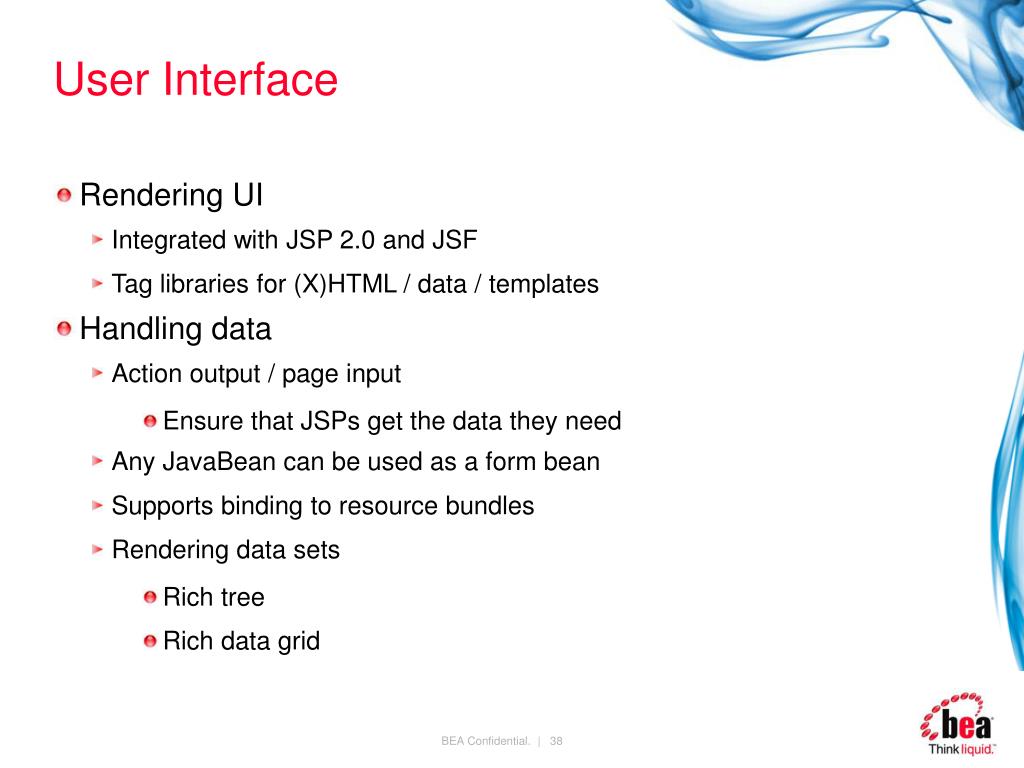 User Interface

Rendering UI

Integrated with JSP 2.0 and JSF

Tag libraries for (X)HTML / data / templates

Handling data

Action output / page input

Ensure that JSPs get the data they need

Any JavaBean can be used as a form bean

Supports binding to resource bundles

Rendering data sets

Rich tree

Rich data grid

BEA Confidential. | 38

bea

Think liquid.